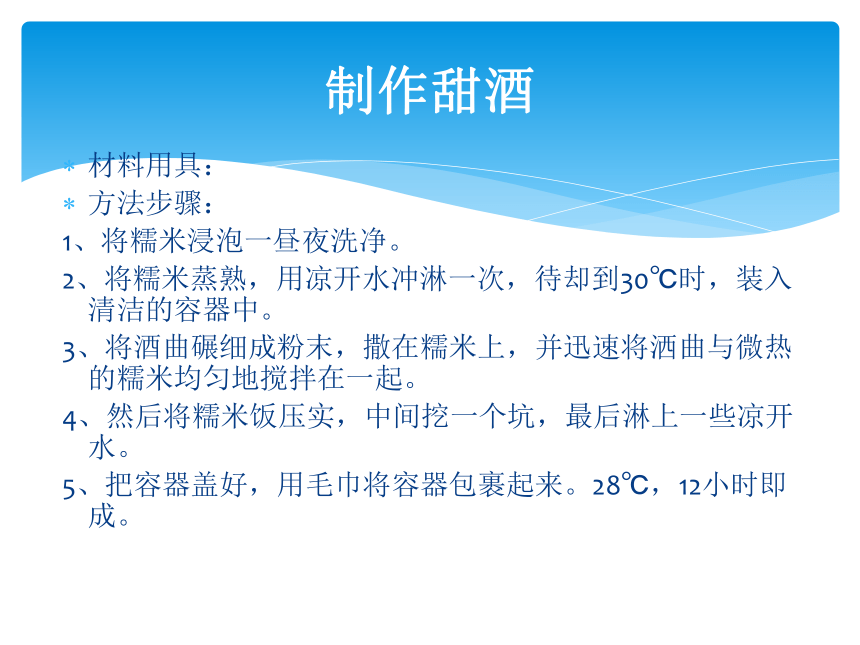 制作甜酒

* 材料用具：

* 方法步骤：

1、将糯米浸泡一昼夜洗净。

2、将糯米蒸熟，用凉开水冲淋一次，待却到30℃时，装入清洁的容器中。

3、将酒曲碾细成粉末，撒在糯米上，并迅速将酒曲与微热的糯米均匀地搅拌在一起。

4、然后将糯米饭压实，中间挖一个坑，最后淋上一些凉开水。

5、把容器盖好，用毛巾将容器包裹起来。28℃，12小时即成。